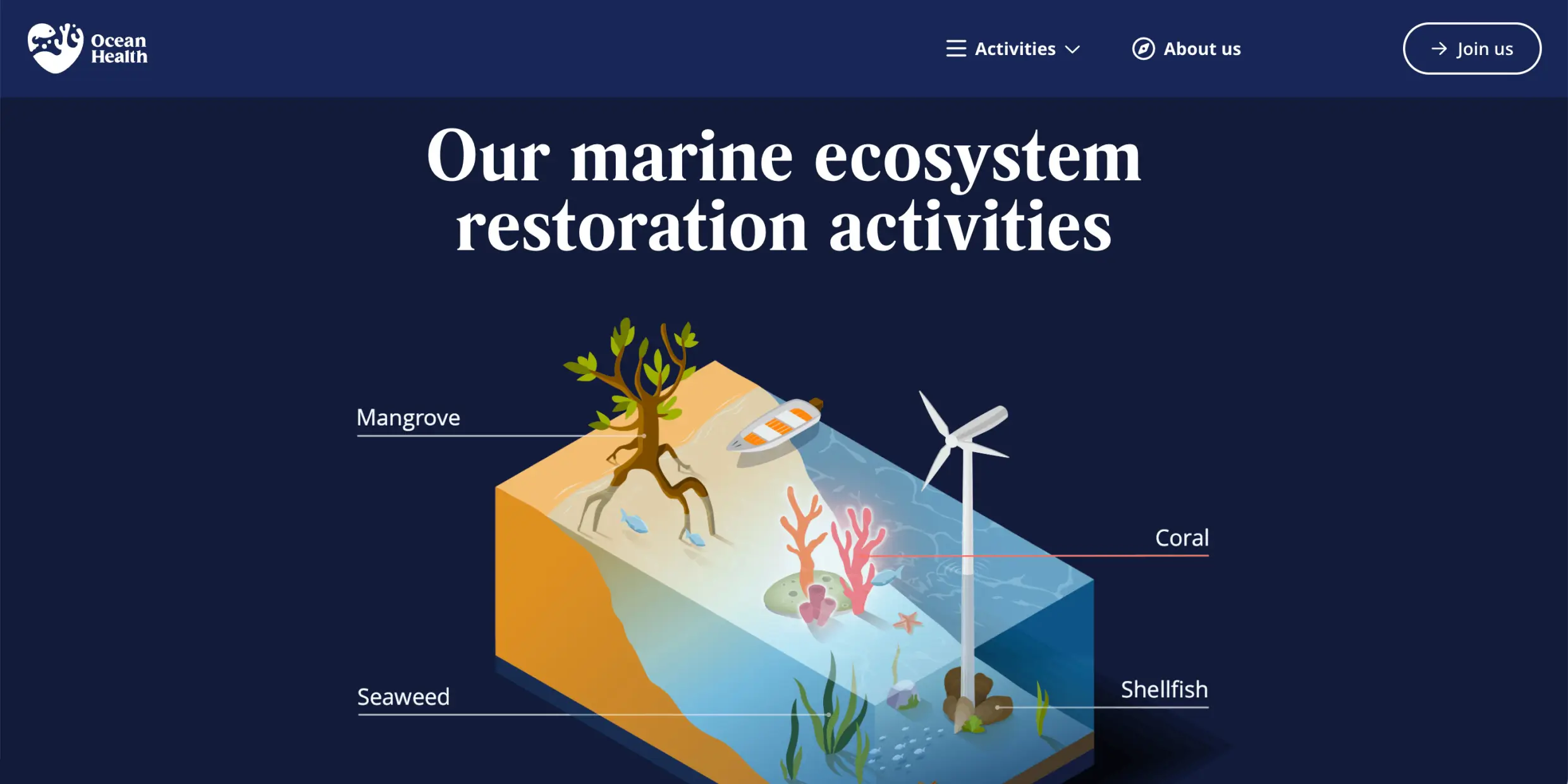 Ocean Health

Activities

About us

Join us

Our marine ecosystem restoration activities

Mangrove

Coral

Seaweed

Shellfish